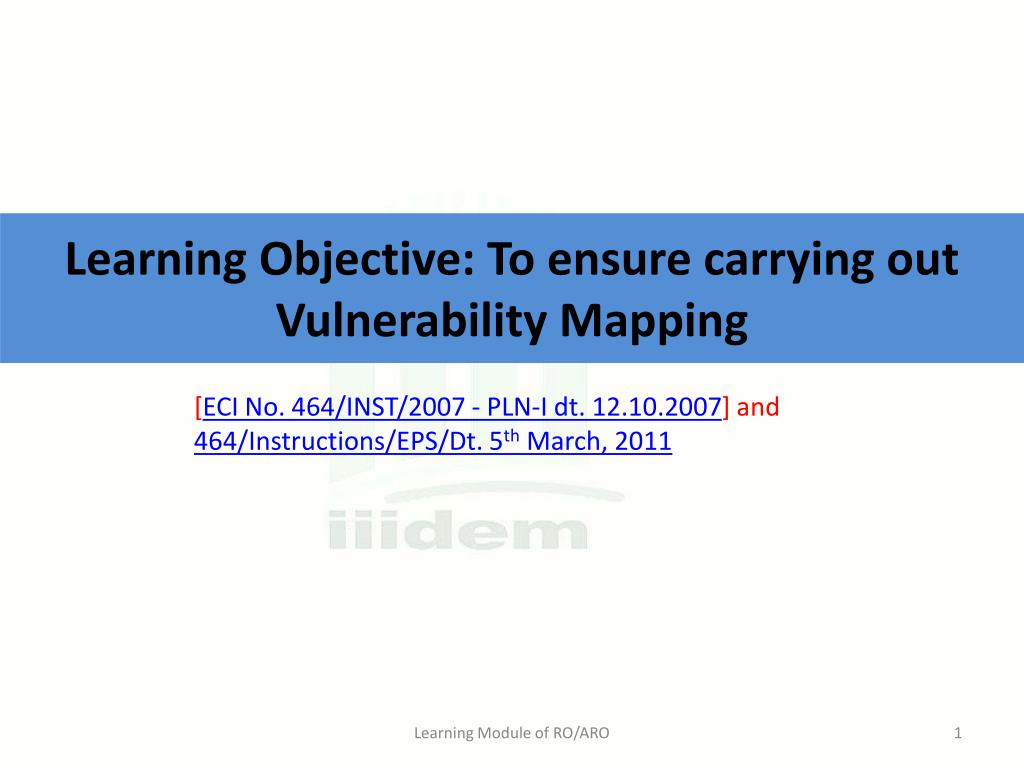 Learning Objective: To ensure carrying out Vulnerability Mapping

[ECI No. 464/INST/2007 - PLN-I dt. 12.10.2007] and 464/Instructions/EPS/Dt. 5$^{th}$ March, 2011

iiidem

Learning Module of RO/ARO

1